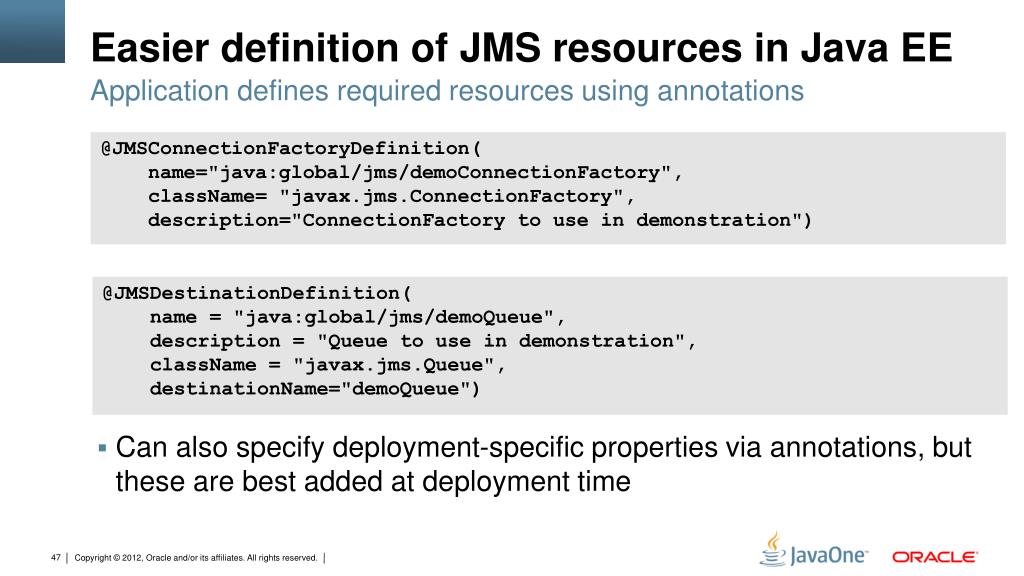 Easier definition of JMS resources in Java EE
Application defines required resources using annotations

@JMSConnectionFactoryDefinition(
name="java:global/jms/demoConnectionFactory",
className= "javax.jms.ConnectionFactory",
description="ConnectionFactory to use in demonstration")

@JMSDestinationDefinition(
name = "java:global/jms/demoQueue",
description = "Queue to use in demonstration",
className = "javax.jms.Queue",
destinationName="demoQueue")

▪ Can also specify deployment-specific properties via annotations, but these are best added at deployment time

47 | Copyright © 2012, Oracle and/or its affiliates. All rights reserved. |

JavaOne
ORACLE